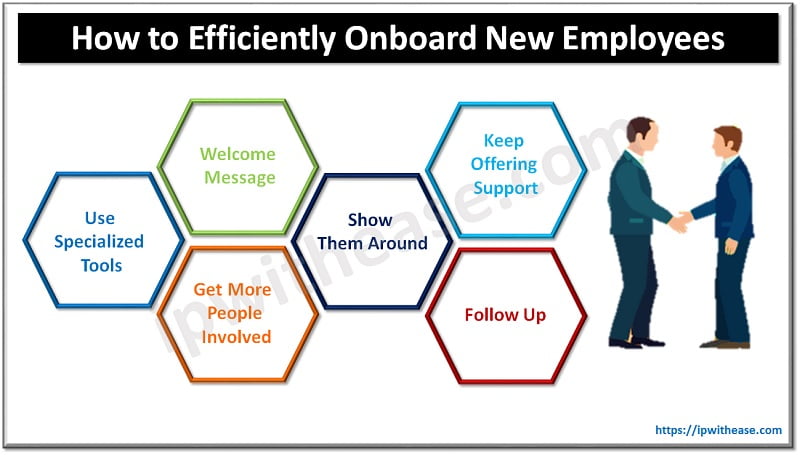 How to Efficiently Onboard New Employees

Use Specialized Tools

Welcome Message

Get More People Involved

Show Them Around

Keep Offering Support

Follow Up

ipwithease.com

https://ipwithease.com